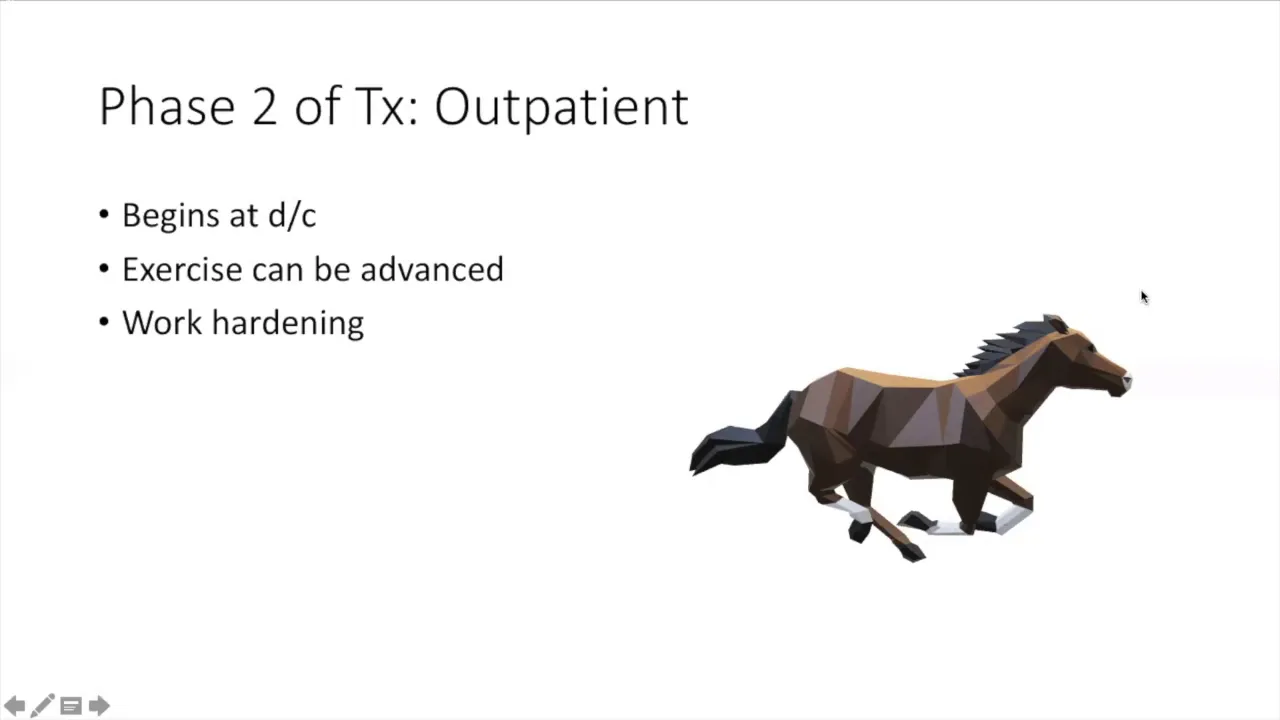 Phase 2 of Tx: Outpatient

• Begins at d/c
• Exercise can be advanced
• Work hardening